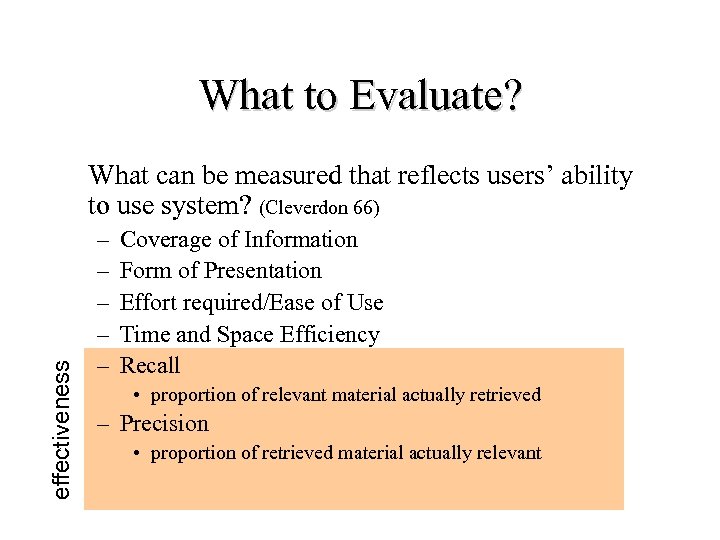 What to Evaluate?

What can be measured that reflects users' ability to use system? (Cleverdon 66)

– Coverage of Information
– Form of Presentation
– Effort required/Ease of Use
– Time and Space Efficiency
– Recall
  • proportion of relevant material actually retrieved
– Precision
  • proportion of retrieved material actually relevant

effectiveness